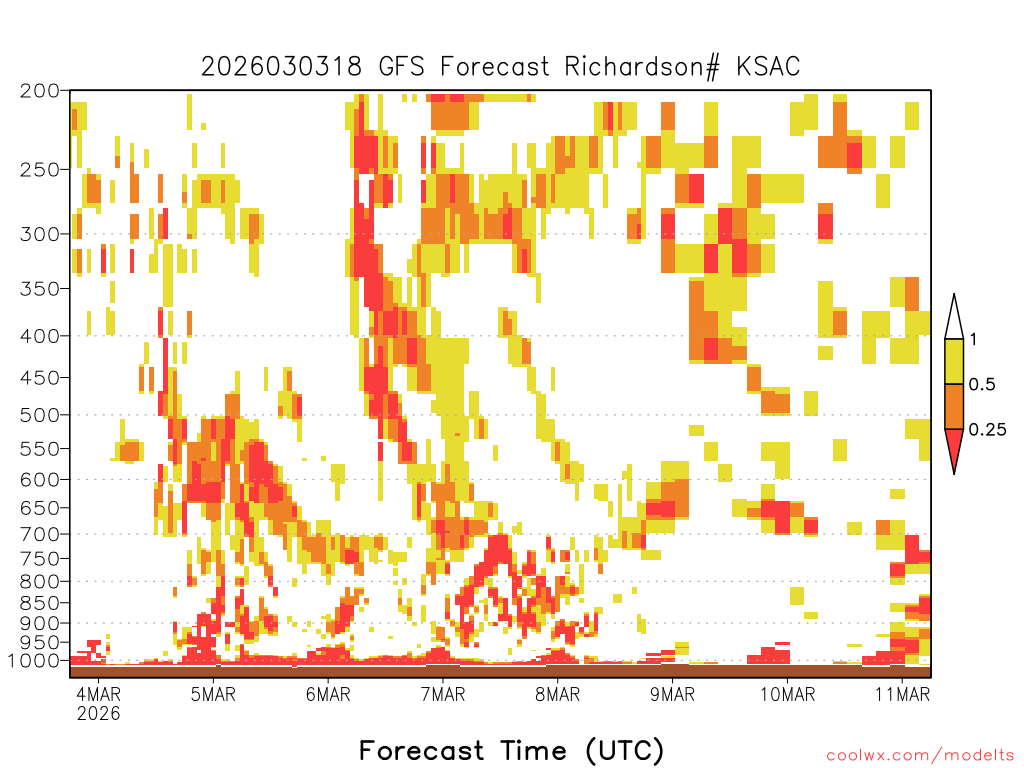 2026030318 GFS Forecast Richardson# KSAC

200
250
300
350
400
450
500
550
600
650
700
750
800
850
900
950
1000

1
0.5
0.25

4MAR
2026
5MAR
6MAR
7MAR
8MAR
9MAR
10MAR
11MAR

Forecast Time (UTC)

coolwx.com/modelts